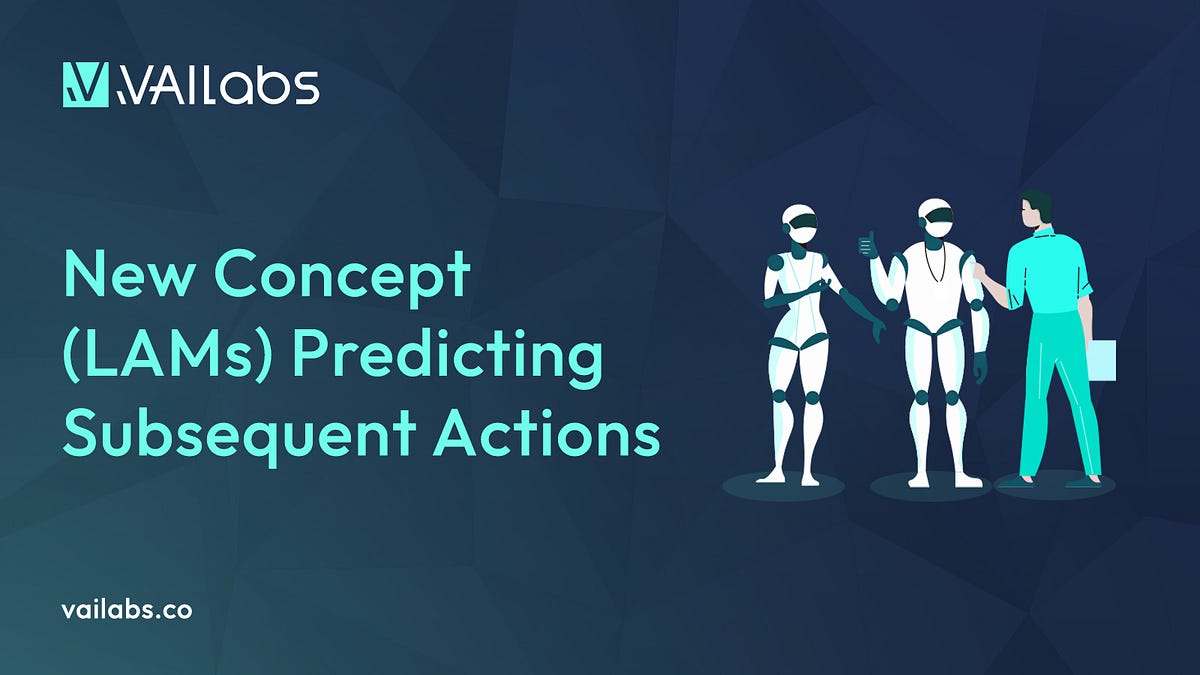 VAILabs

New Concept (LAMs) Predicting Subsequent Actions

vailabs.co